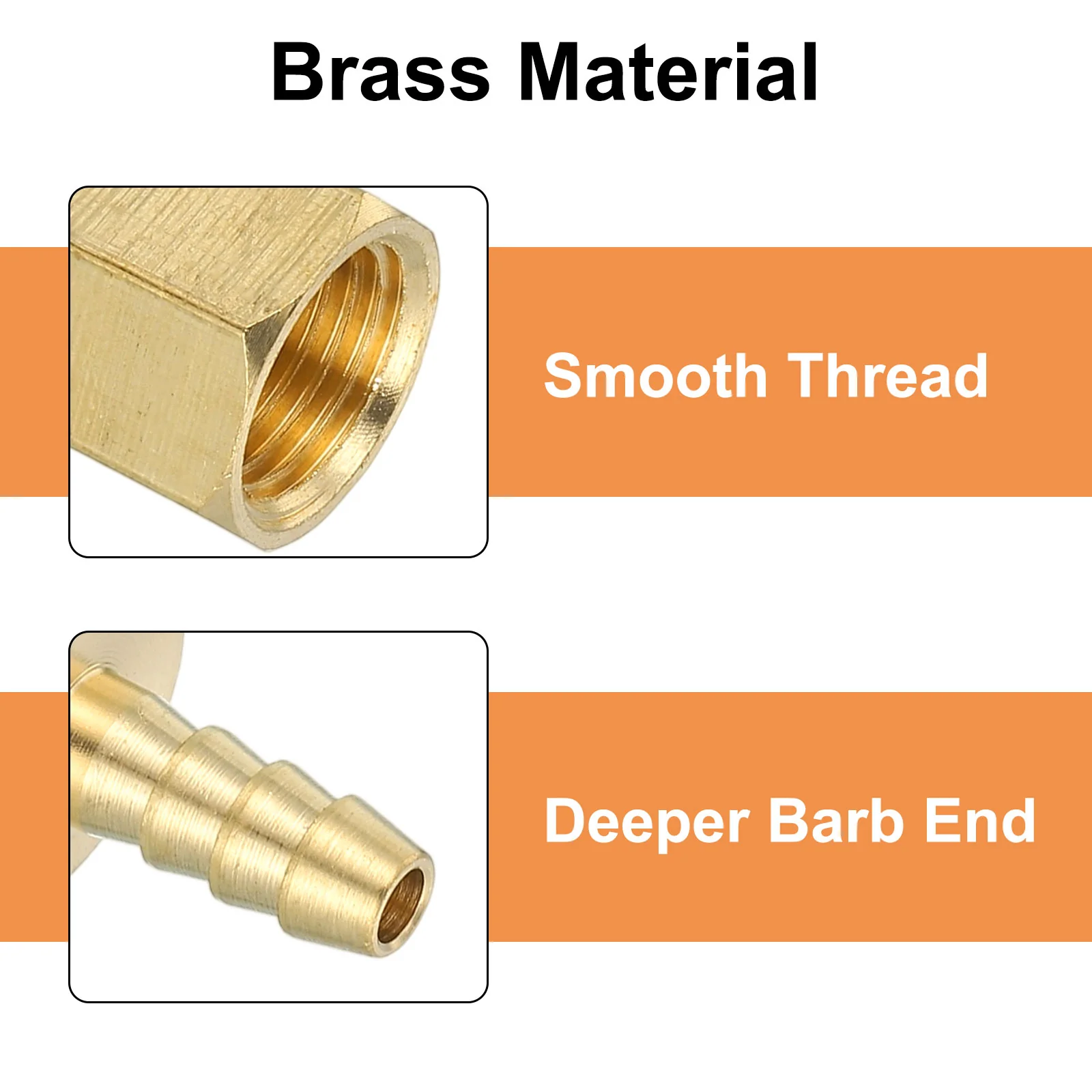 Brass Material

Smooth Thread

Deeper Barb End